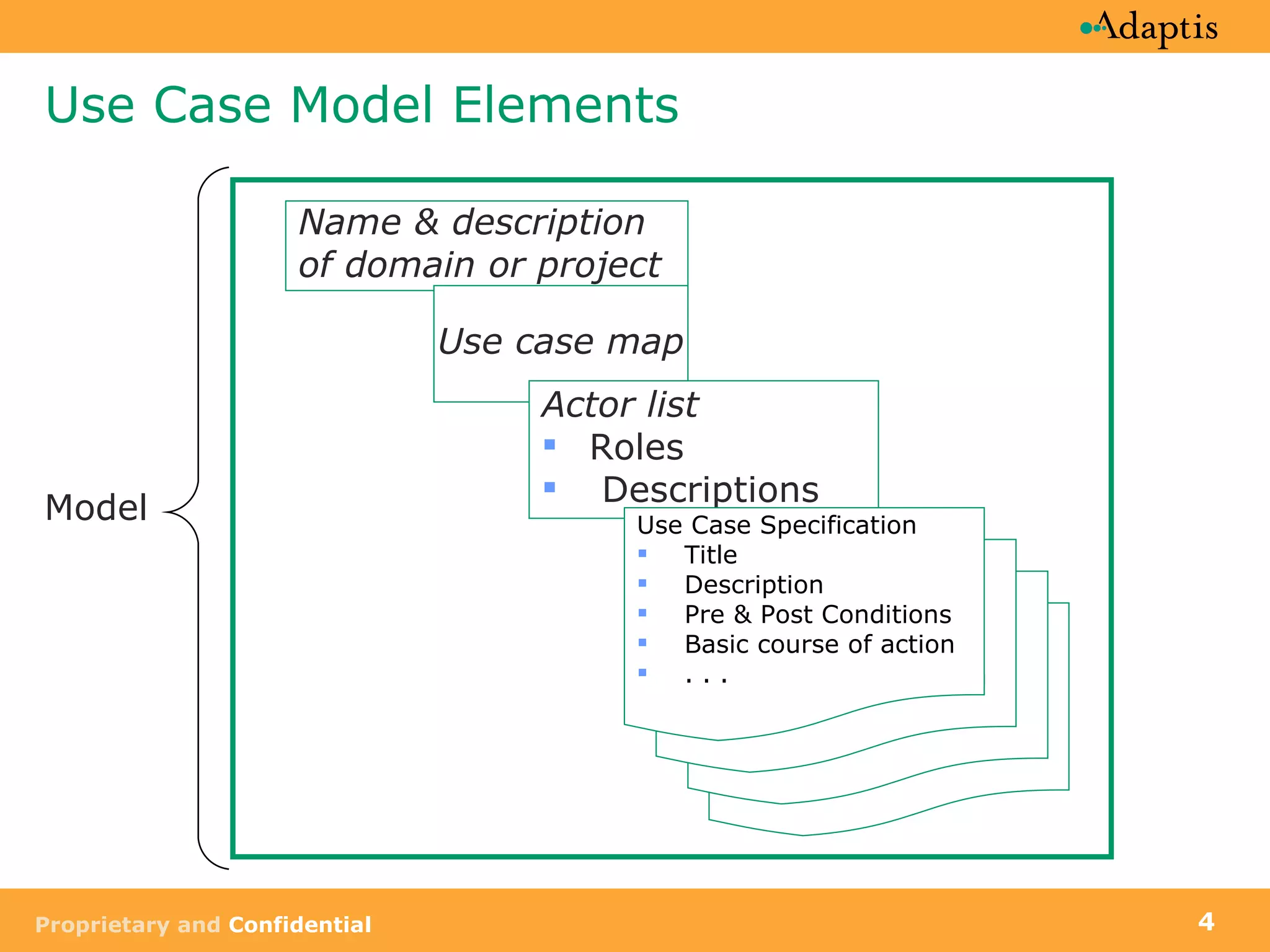 Adaptis

Use Case Model Elements

Model

Name & description of domain or project

Use case map

Actor list
- Roles
- Descriptions

Use Case Specification
- Title
- Description
- Pre & Post Conditions
- Basic course of action
- . . .

Proprietary and Confidential

4